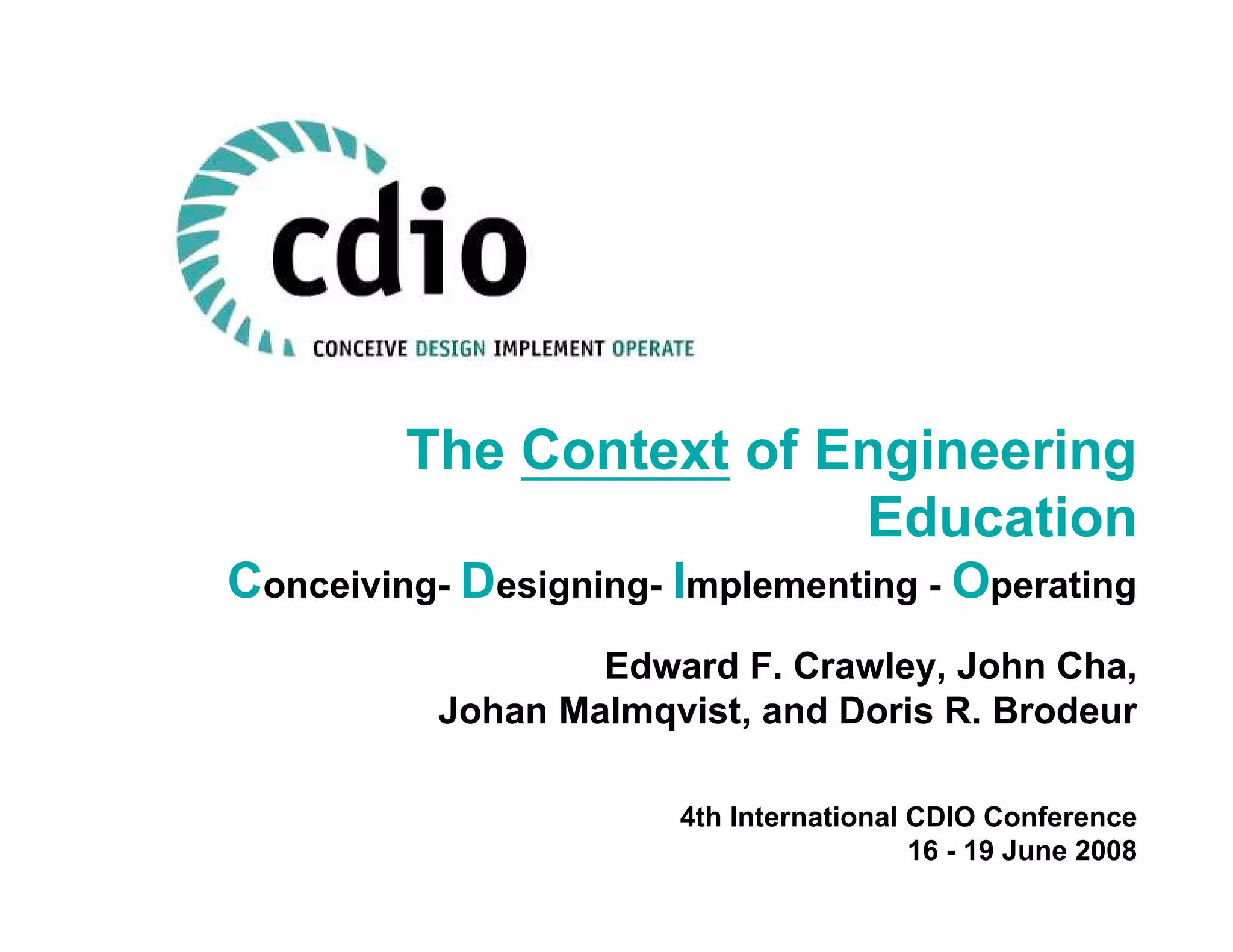 cdio

CONCEIVE DESIGN IMPLEMENT OPERATE

The Context of Engineering Education

Conceiving- Designing- Implementing - Operating

Edward F. Crawley, John Cha, Johan Malmqvist, and Doris R. Brodeur

4th International CDIO Conference
16 - 19 June 2008